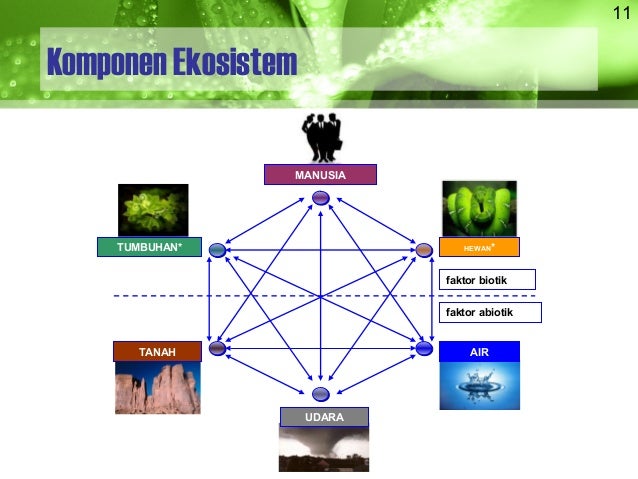 11

Komponen Ekosistem

MANUSIA

TUMBUHAN*

HEWAN*

faktor biotik

faktor abiotik

TANAH

AIR

UDARA